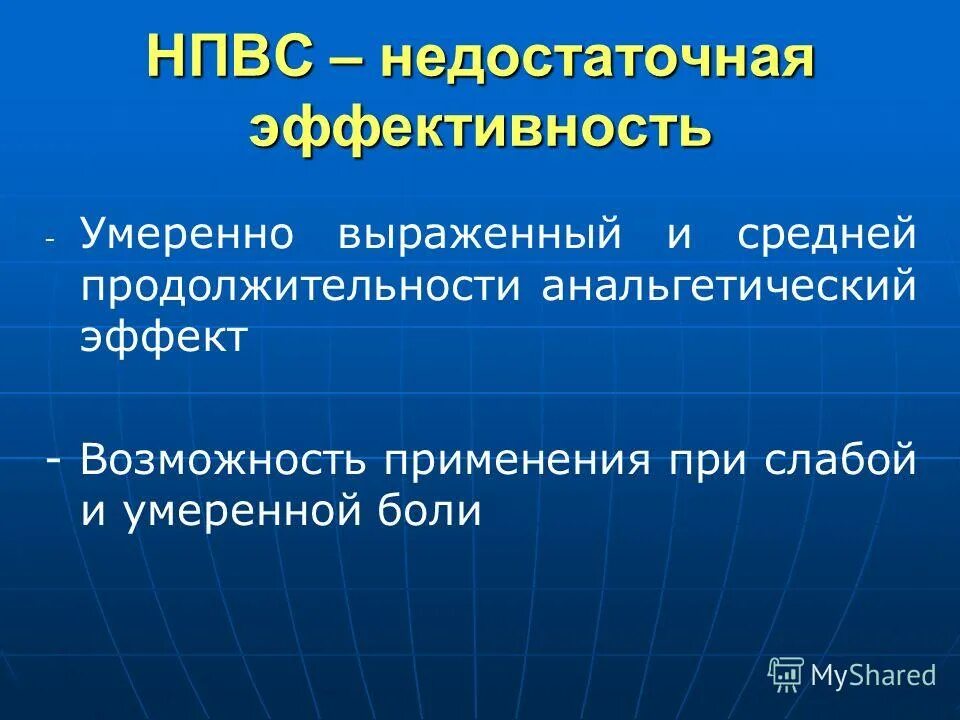 НПВС – недостаточная эффективность

- Умеренно выраженный и средней продолжительности анальгетический эффект

- Возможность применения при слабой и умеренной боли

MyShared